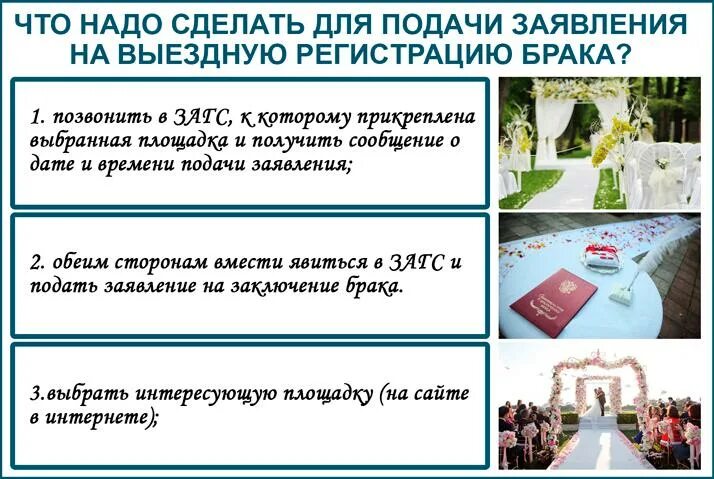 ЧТО НАДО СДЕЛАТЬ ДЛЯ ПОДАЧИ ЗАЯВЛЕНИЯ НА ВЫЕЗДНУЮ РЕГИСТРАЦИЮ БРАКА?

1. позвонить в ЗАГС, к которому прикреплена выбранная площадка и получить сообщение о дате и времени подачи заявления;

2. обеим сторонам вмести явиться в ЗАГС и подать заявление на заключение брака.

3.выбрать интересующую площадку (на сайте в интернете);